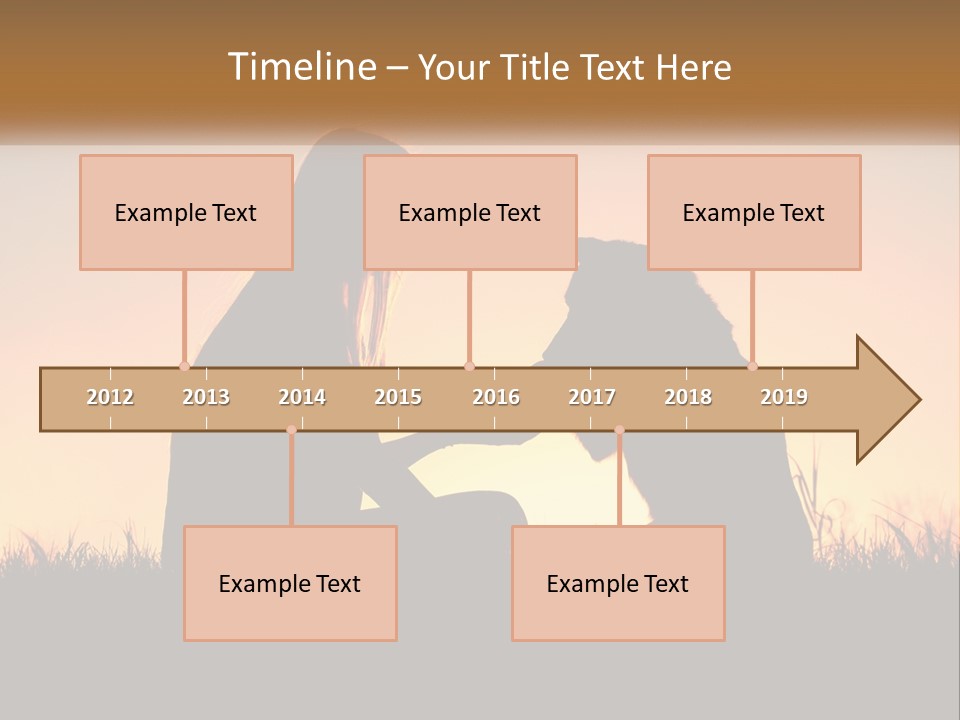 Timeline – Your Title Text Here

Example Text

Example Text

Example Text

2012 2013 2014 2015 2016 2017 2018 2019

Example Text

Example Text